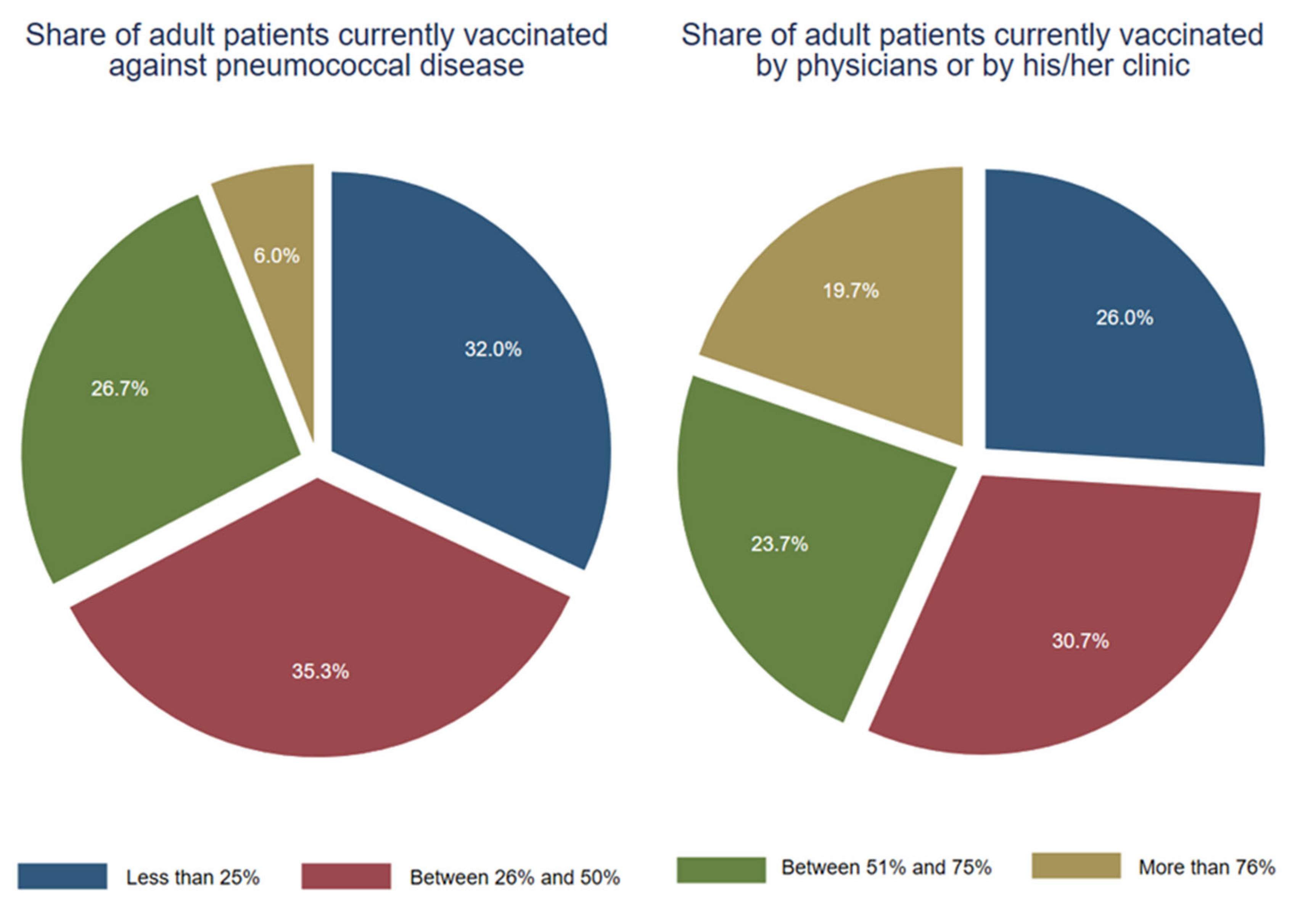 Share of adult patients currently vaccinated against pneumococcal disease

6.0%

32.0%

26.7%

35.3%

Share of adult patients currently vaccinated by physicians or by his/her clinic

19.7%

26.0%

23.7%

30.7%

Less than 25%

Between 26% and 50%

Between 51% and 75%

More than 76%